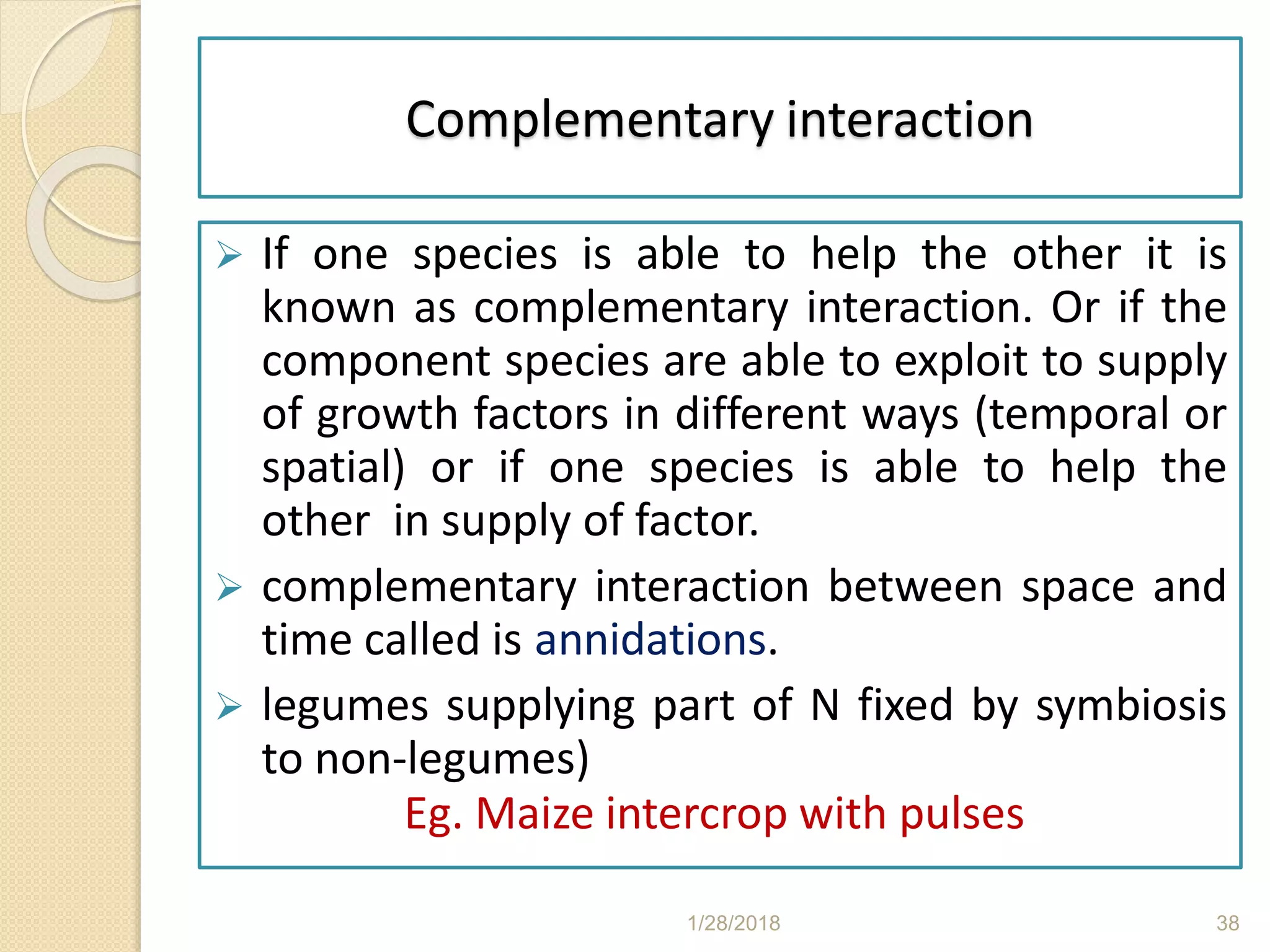 Complementary interaction

➢ If one species is able to help the other it is known as complementary interaction. Or if the component species are able to exploit to supply of growth factors in different ways (temporal or spatial) or if one species is able to help the other in supply of factor.

➢ complementary interaction between space and time called is annidations.

➢ legumes supplying part of N fixed by symbiosis to non-legumes)

Eg. Maize intercrop with pulses

1/28/2018

38